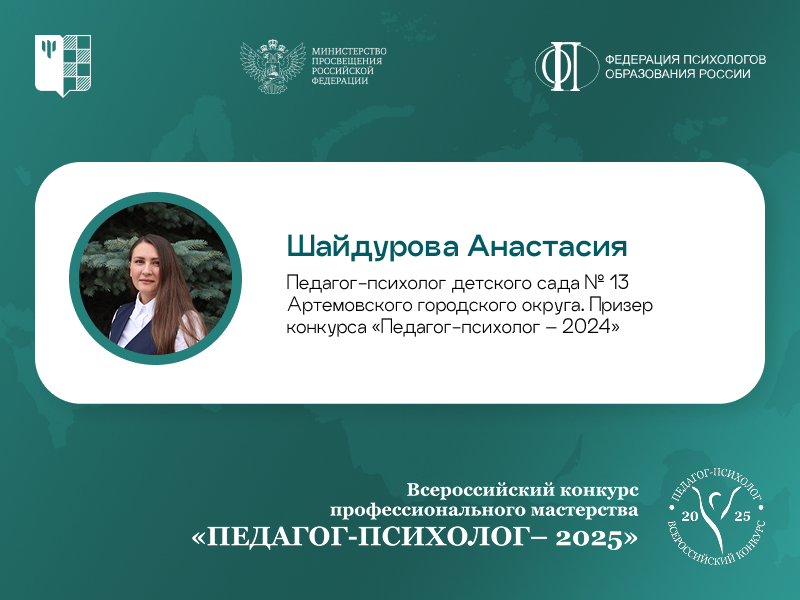 МИНИСТЕРСТВО ПРОСВЕЩЕНИЯ РОССИЙСКОЙ ФЕДЕРАЦИИ

ФЕДЕРАЦИЯ ПСИХОЛОГОВ ОБРАЗОВАНИЯ РОССИИ

Шайдурова Анастасия

Педагог-психолог детского сада № 13 Артемовского городского округа. Призер конкурса «Педагог-психолог – 2024»

Всероссийский конкурс профессионального мастерства «ПЕДАГОГ-ПСИХОЛОГ– 2025»

ПЕДАГОГ-ПСИХОЛОГ 20 25 ВСЕРОССИЙСКИЙ КОНКУРС